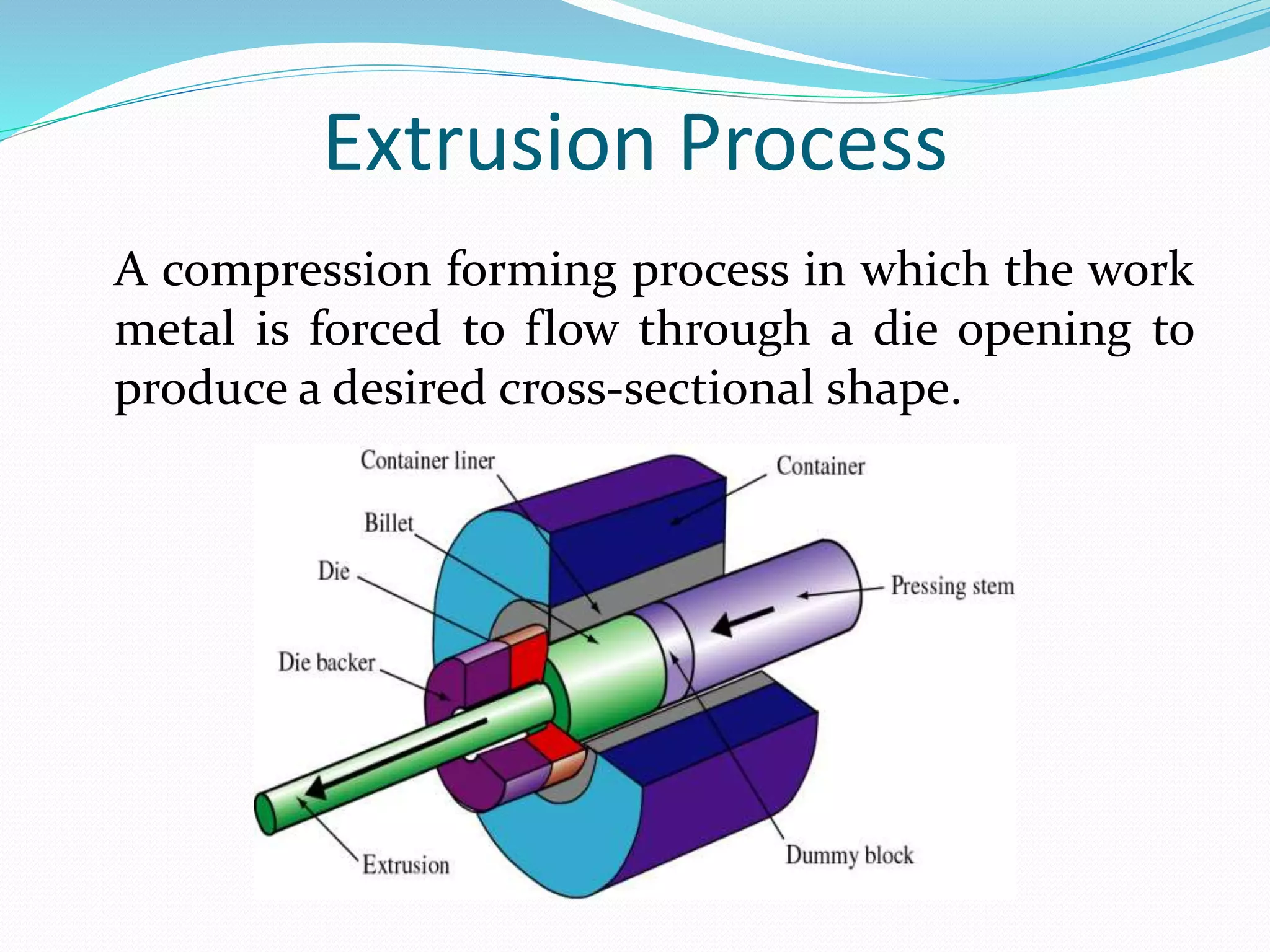 Extrusion Process

A compression forming process in which the work metal is forced to flow through a die opening to produce a desired cross-sectional shape.

Container liner
Container
Billet
Die
Pressing stem
Die backer
Extrusion
Dummy block